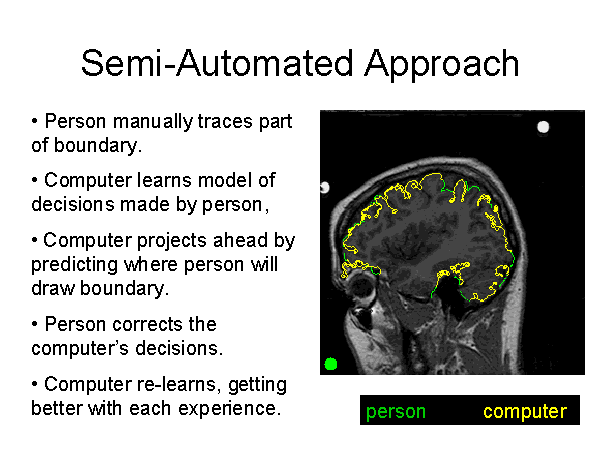 Semi-Automated Approach

• Person manually traces part of boundary.

• Computer learns model of decisions made by person,

• Computer projects ahead by predicting where person will draw boundary.

• Person corrects the computer's decisions.

• Computer re-learns, getting better with each experience.

person computer